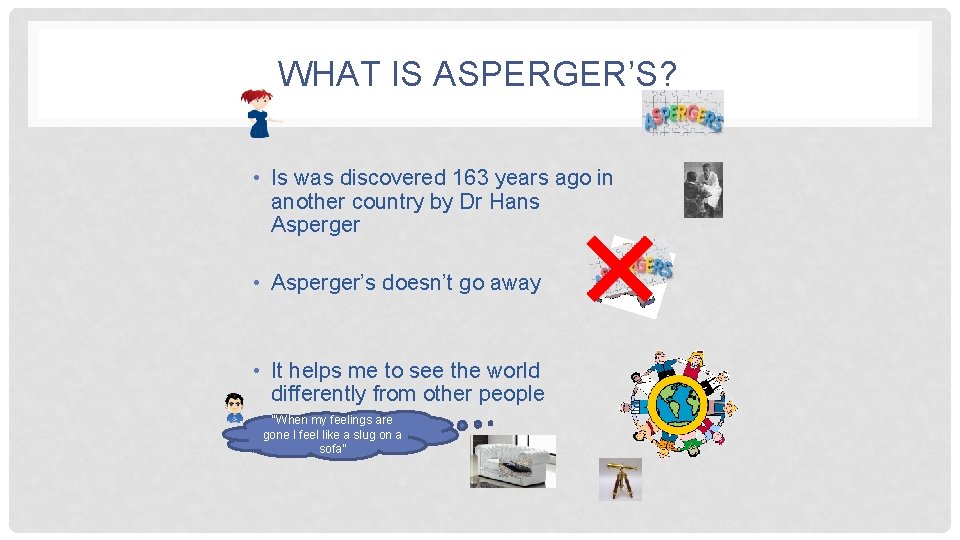 WHAT IS ASPERGER'S?

ASPERGERS

• Is was discovered 163 years ago in another country by Dr Hans Asperger

• Asperger's doesn't go away

• It helps me to see the world differently from other people

"When my feelings are gone I feel like a slug on a sofa"